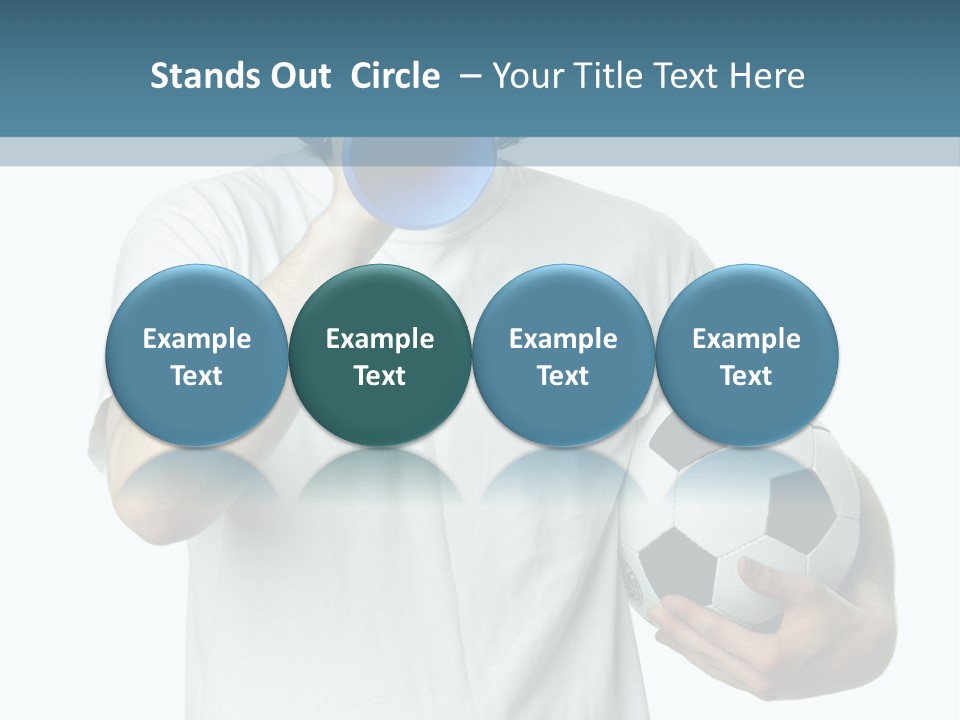 Stands Out Circle – Your Title Text Here

Example Text

Example Text

Example Text

Example Text